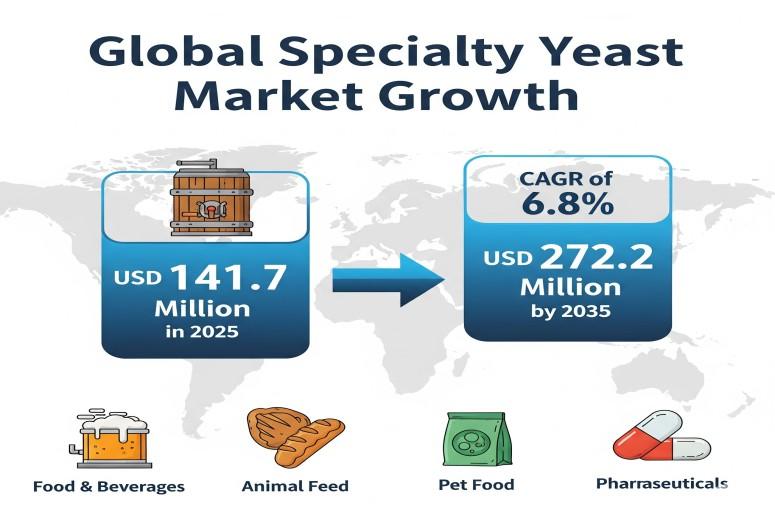 Global Specialty Yeast Market Growth

USD 141.7 Million in 2025

CAGR of 6.8%

USD 272.2 Million by 2035

Food & Beverages

Animal Feed

Pet Food

Pharraseuticals